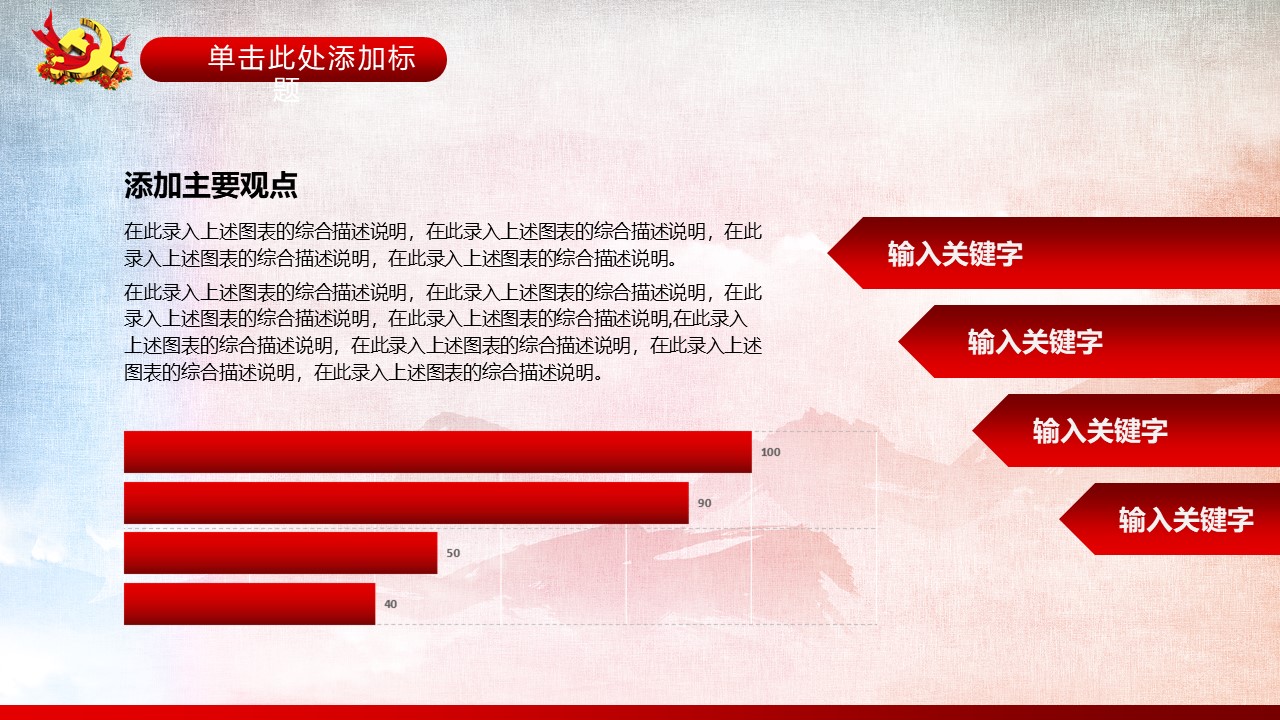 单击此处添加标题

添加主要观点

在此录入上述图表的综合描述说明，在此录入上述图表的综合描述说明，在此录入上述图表的综合描述说明，在此录入上述图表的综合描述说明。

在此录入上述图表的综合描述说明，在此录入上述图表的综合描述说明，在此录入上述图表的综合描述说明，在此录入上述图表的综合描述说明,在此录入上述图表的综合描述说明，在此录入上述图表的综合描述说明，在此录入上述图表的综合描述说明，在此录入上述图表的综合描述说明。

100
90
50
40

输入关键字

输入关键字

输入关键字

输入关键字